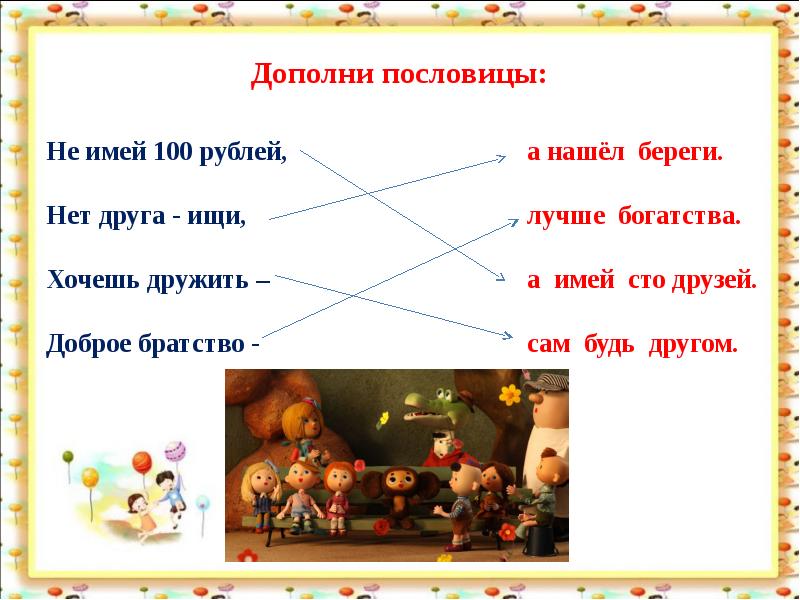 Дополни пословицы:

Не имей 100 рублей,

Нет друга - ищи,

Хочешь дружить –

Доброе братство -

а нашёл береги.

лучше богатства.

а имей сто друзей.

сам будь другом.